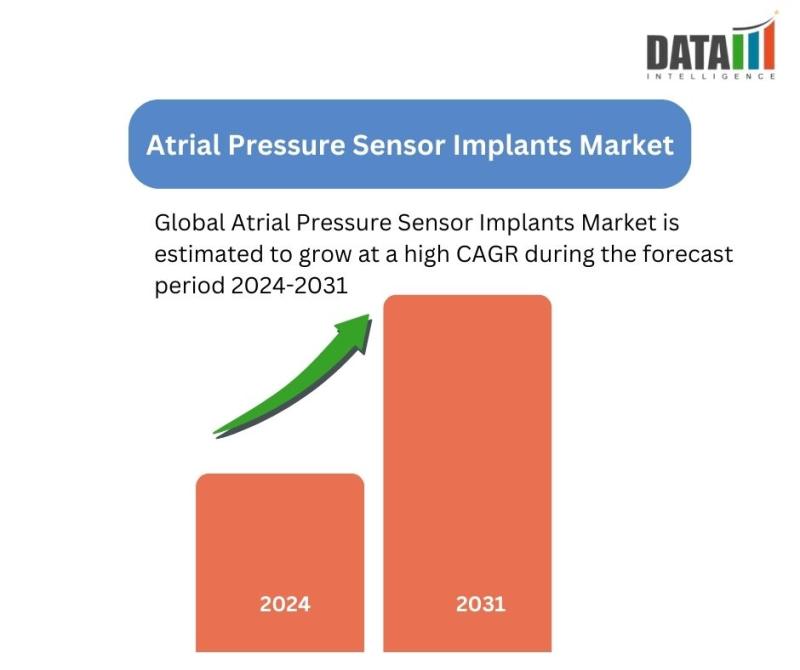 DATA
INTELLIGENCE

Atrial Pressure Sensor Implants Market

Global Atrial Pressure Sensor Implants Market is estimated to grow at a high CAGR during the forecast period 2024-2031

2024

2031